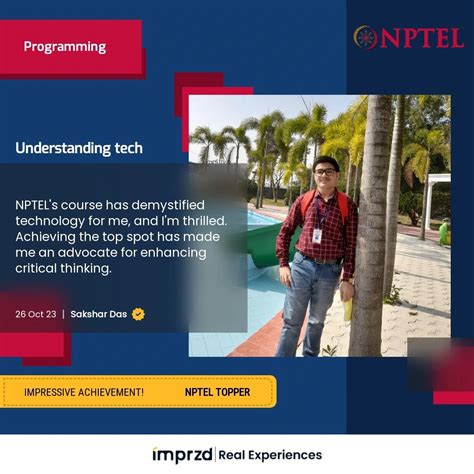 Programming

NPTEL

Understanding tech

NPTEL's course has demystified technology for me, and I'm thrilled. Achieving the top spot has made me an advocate for enhancing critical thinking.

26 Oct 23 | Sakshar Das

IMPRESSIVE ACHIEVEMENT! NPTEL TOPPER

imprzd | Real Experiences